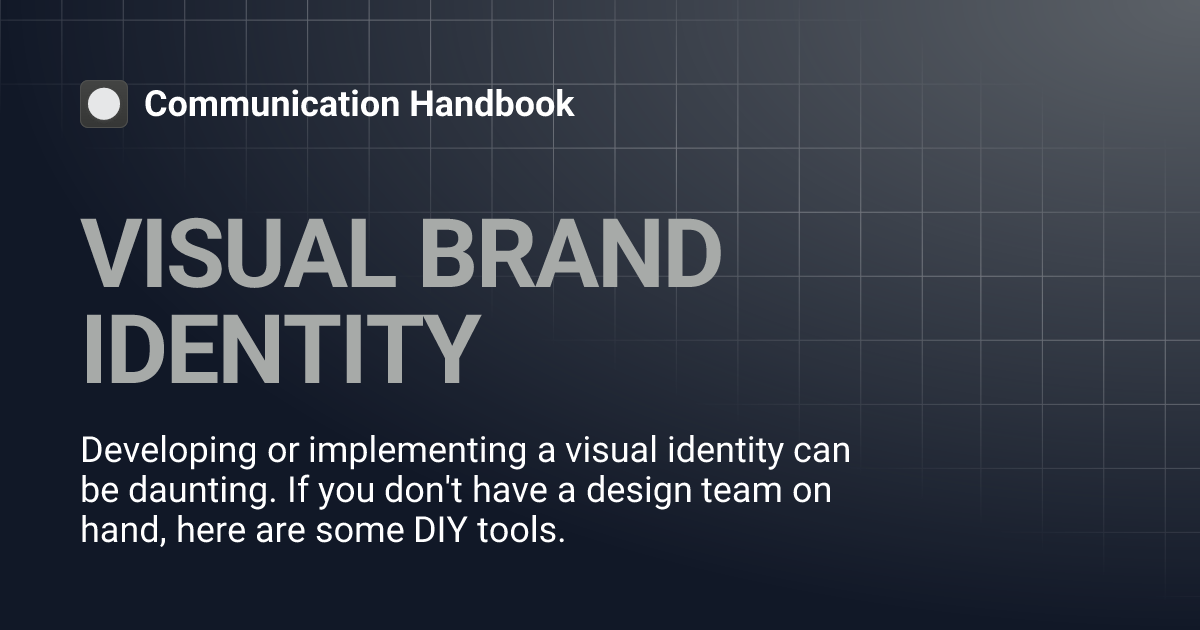 Communication Handbook

VISUAL BRAND IDENTITY

Developing or implementing a visual identity can be daunting. If you don't have a design team on hand, here are some DIY tools.